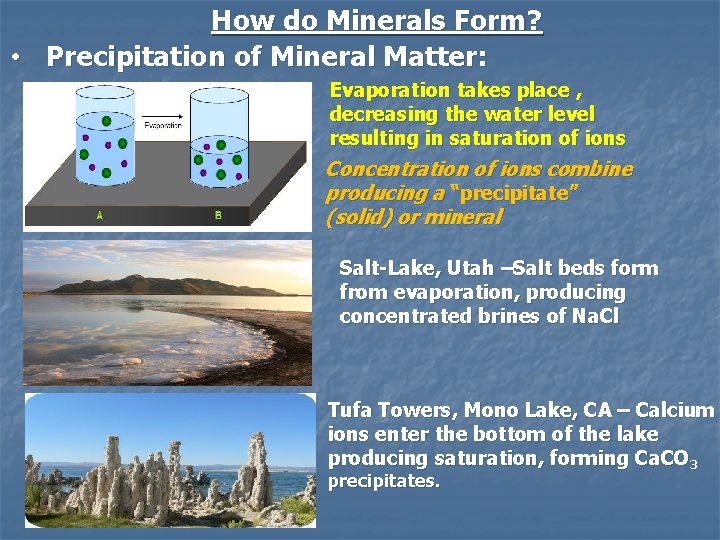 How do Minerals Form?

• Precipitation of Mineral Matter:

Evaporation

A

B

Evaporation takes place , decreasing the water level resulting in saturation of ions

Concentration of ions combine producing a "precipitate" (solid) or mineral

Salt-Lake, Utah –Salt beds form from evaporation, producing concentrated brines of NaCl

Tufa Towers, Mono Lake, CA – Calcium ions enter the bottom of the lake producing saturation, forming $CaCO_3$ precipitates.